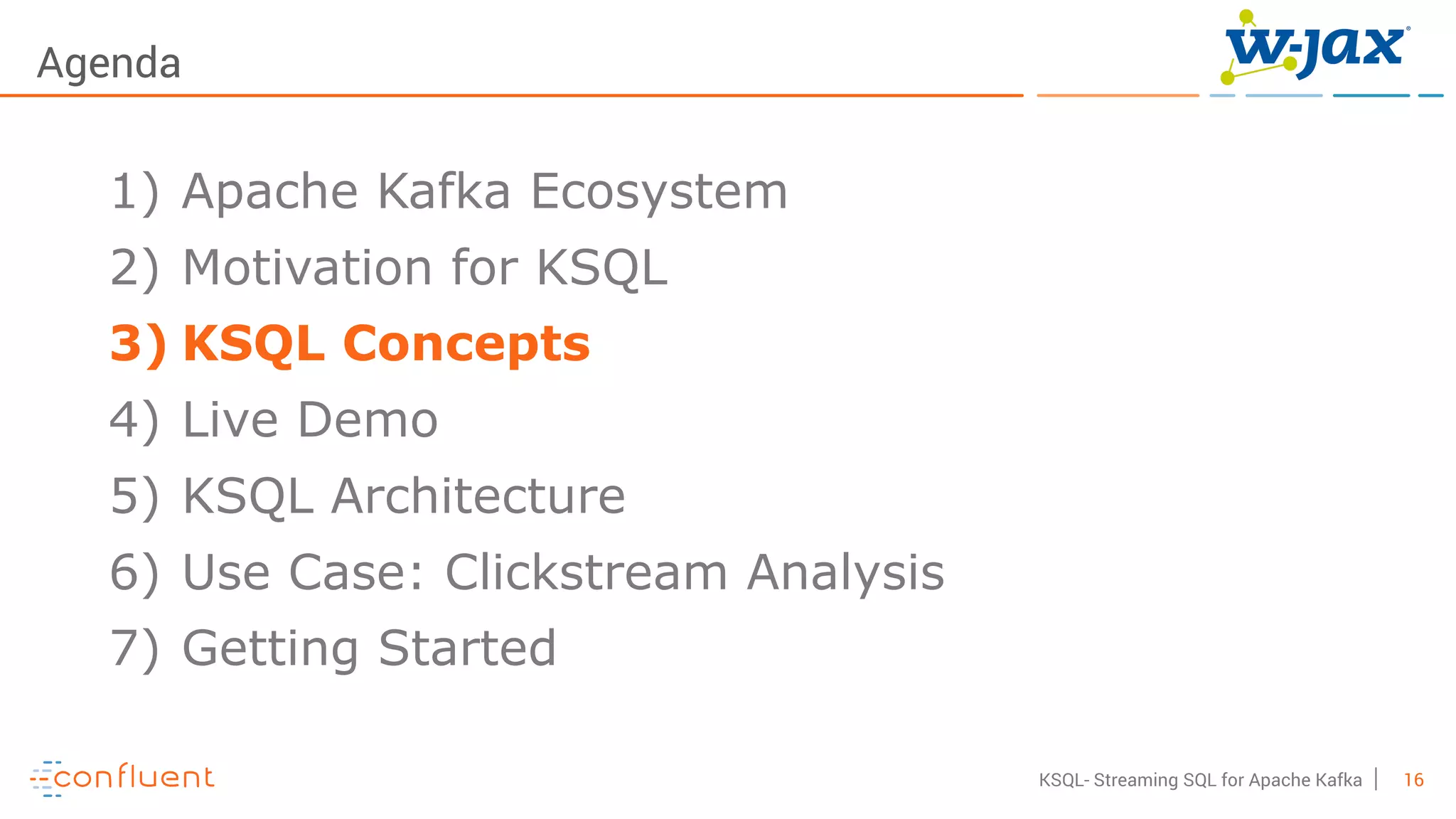 Agenda

w-jax

1) Apache Kafka Ecosystem

2) Motivation for KSQL

3) KSQL Concepts

4) Live Demo

5) KSQL Architecture

6) Use Case: Clickstream Analysis

7) Getting Started

confluent

KSQL- Streaming SQL for Apache Kafka | 16